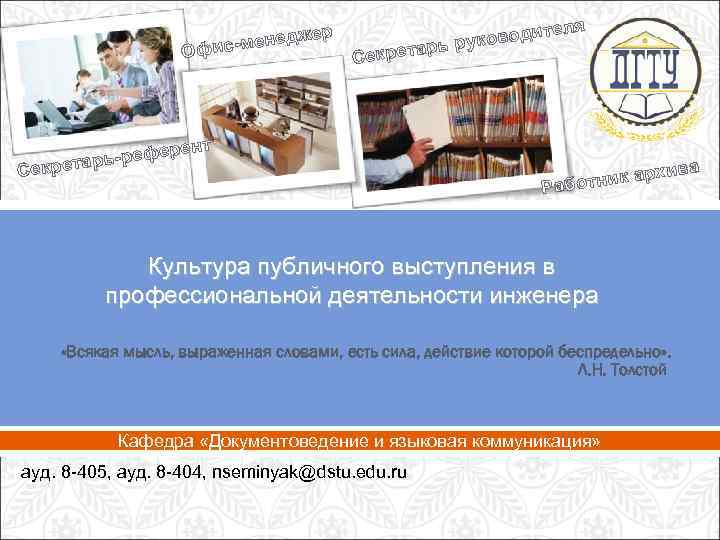 Офис-менеджер

Секретарь руководителя

ДГТУ

Секретарь-референт

Работник архива

Культура публичного выступления в профессиональной деятельности инженера

«Всякая мысль, выраженная словами, есть сила, действие которой беспредельно».
Л.Н. Толстой

Кафедра «Документоведение и языковая коммуникация»

ауд. 8-405, ауд. 8-404, nseminyak@dstu.edu.ru